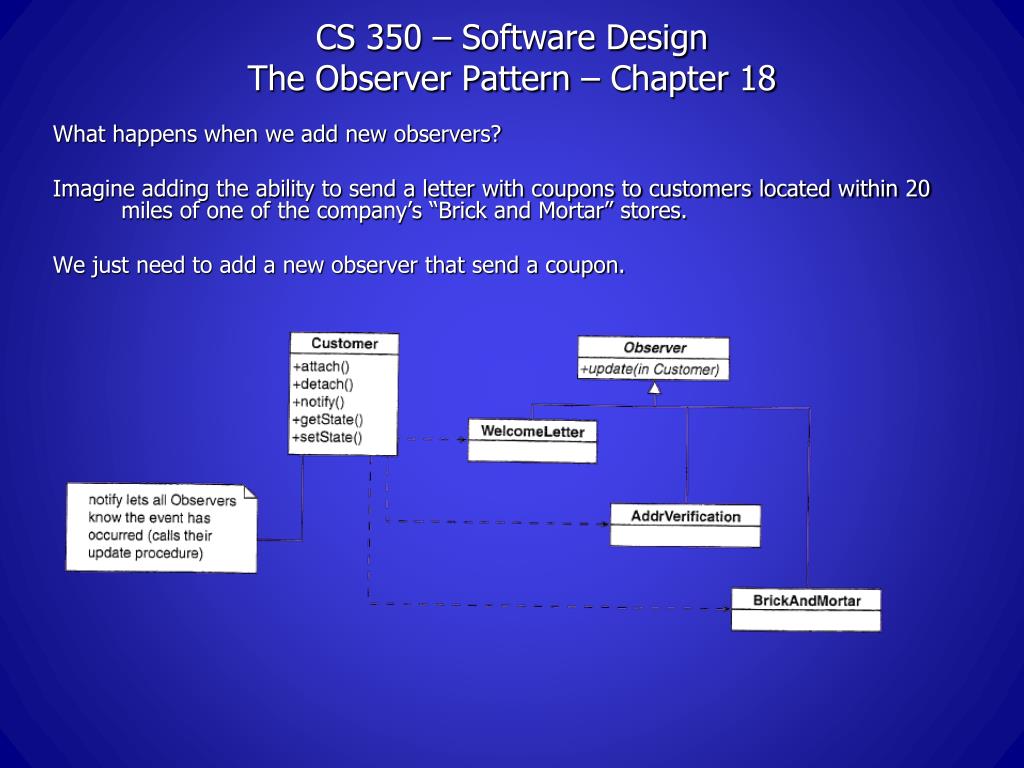 CS 350 – Software Design
The Observer Pattern – Chapter 18

What happens when we add new observers?

Imagine adding the ability to send a letter with coupons to customers located within 20 miles of one of the company's "Brick and Mortar" stores.

We just need to add a new observer that send a coupon.

Customer
+attach()
+detach()
+notify()
+getState()
+setState()

Observer
+update(in Customer)

WelcomeLetter

AddrVerification

BrickAndMortar

notify lets all Observers know the event has occurred (calls their update procedure)